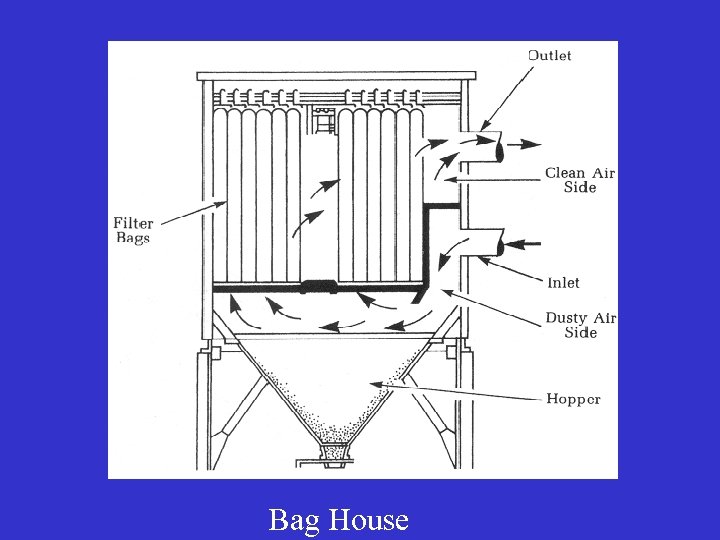 Outlet

Clean Air Side

Filter Bags

Inlet

Dusty Air Side

Hopper

Bag House